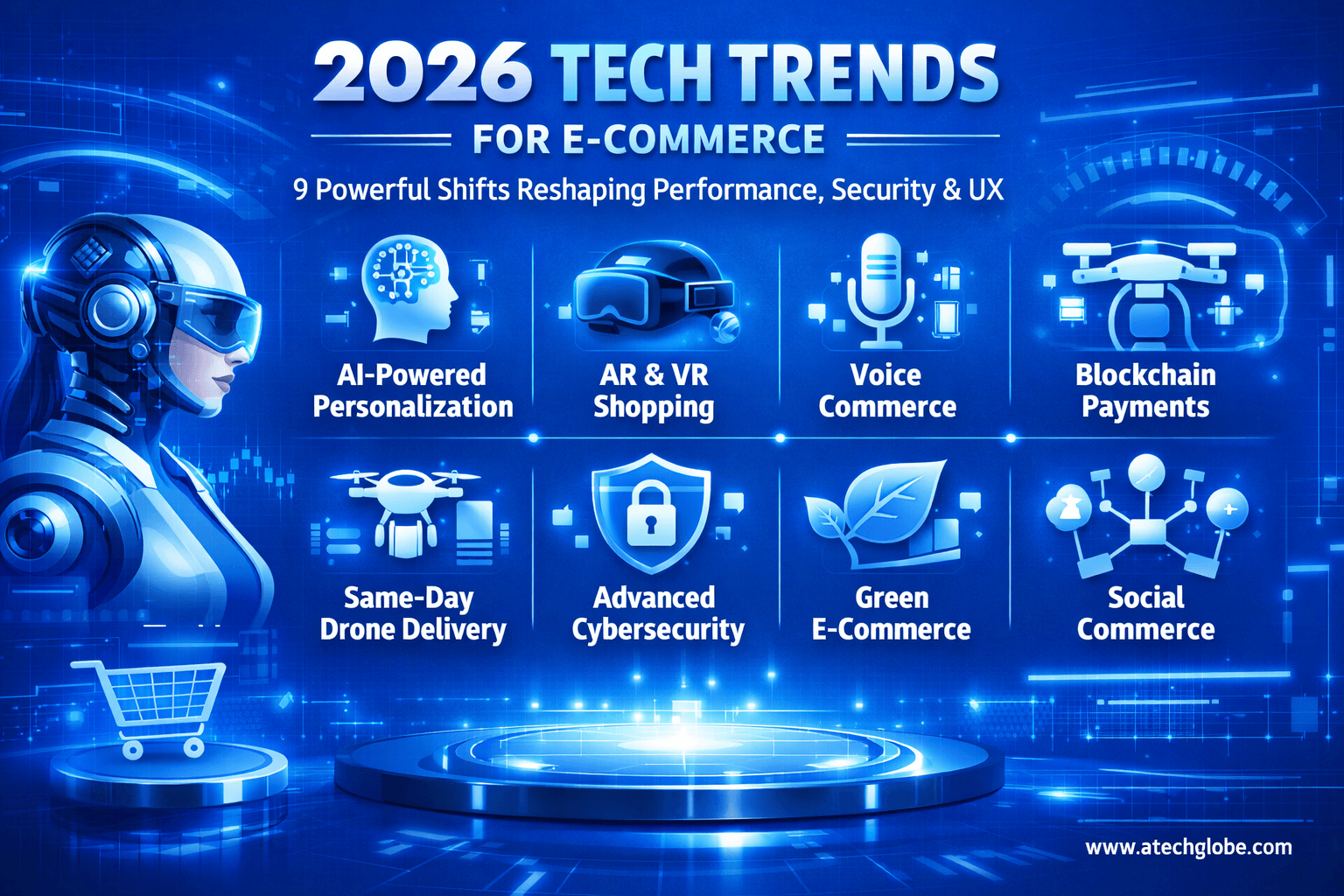 2026 TECH TRENDS

FOR E-COMMERCE

9 Powerful Shifts Reshaping Performance, Security & UX

AI-Powered Personalization

AR & VR Shopping

Voice Commerce

Blockchain Payments

Same-Day Drone Delivery

Advanced Cybersecurity

Green E-Commerce

Social Commerce

www.atechglobe.com